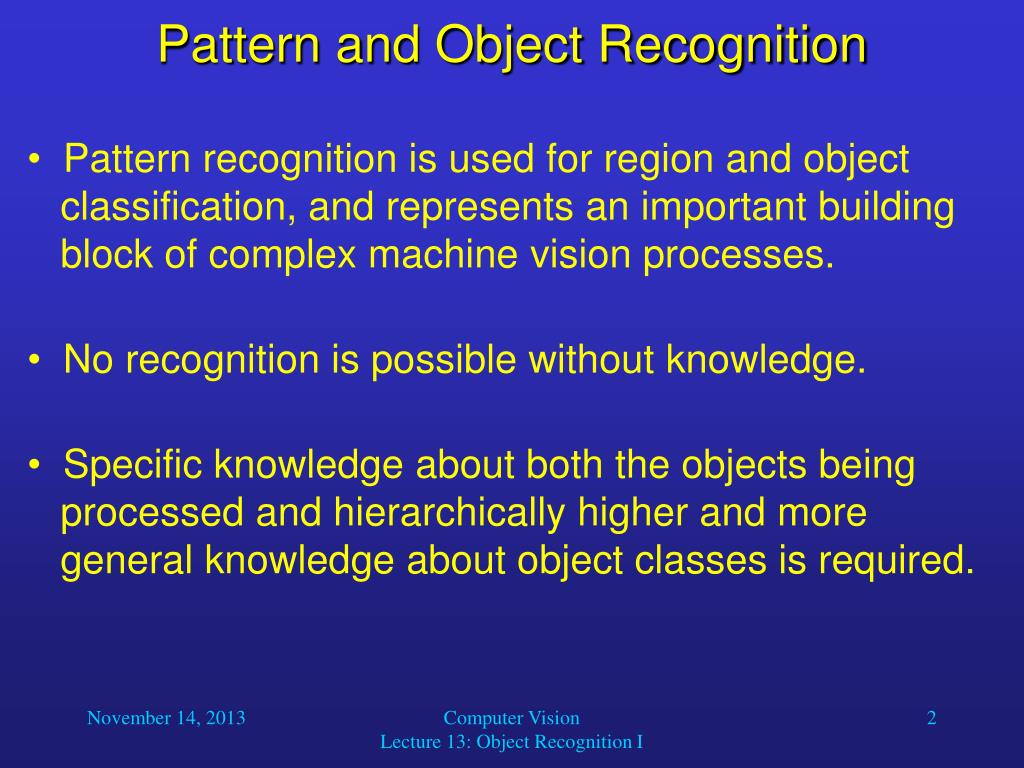 Pattern and Object Recognition

• Pattern recognition is used for region and object classification, and represents an important building block of complex machine vision processes.

• No recognition is possible without knowledge.

• Specific knowledge about both the objects being processed and hierarchically higher and more general knowledge about object classes is required.

November 14, 2013

Computer Vision
Lecture 13: Object Recognition I

2